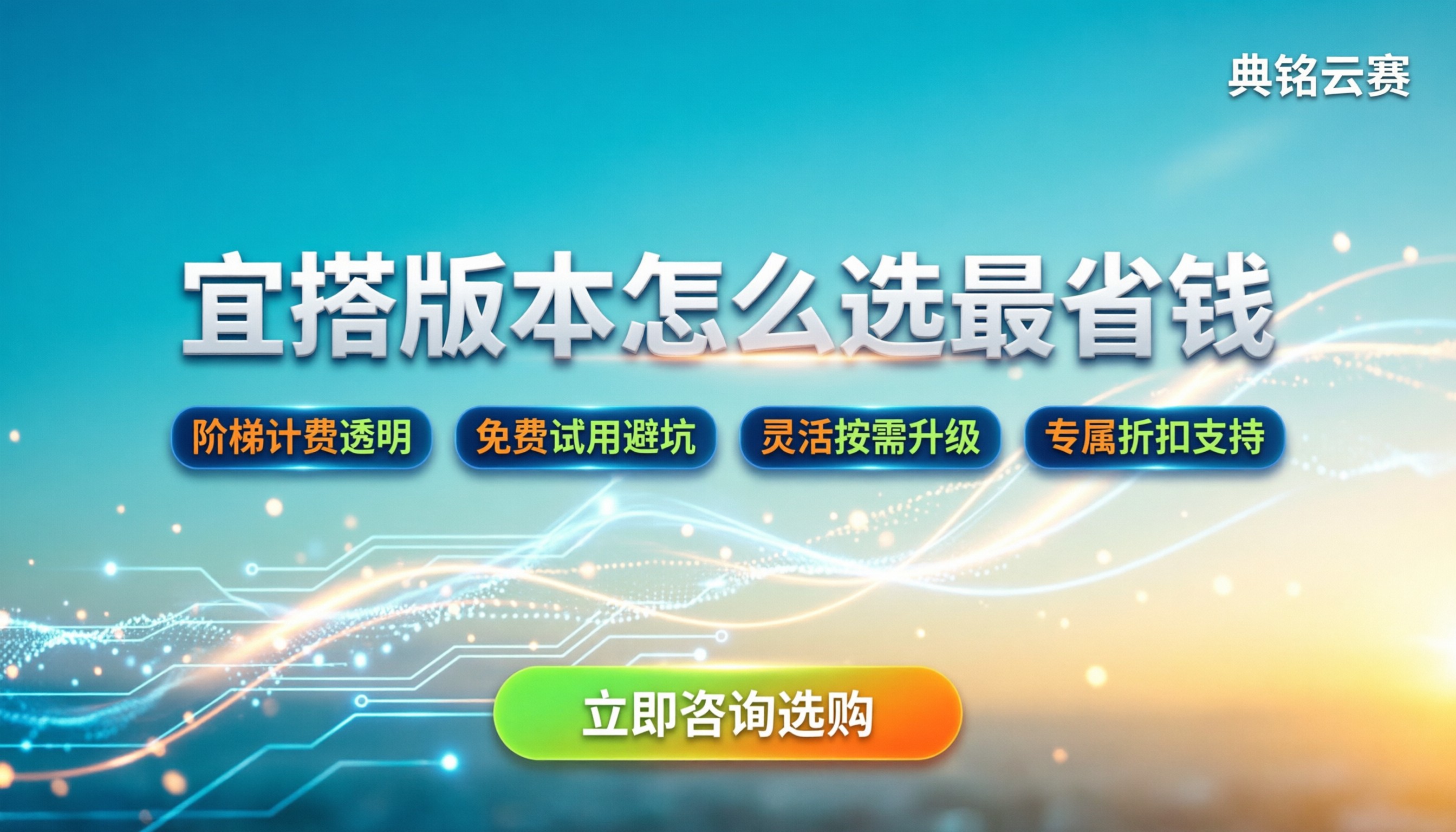 典铭云赛

宜搭版本怎么选最省钱

阶梯计费透明

免费试用避坑

灵活按需升级

专属折扣支持

立即咨询选购